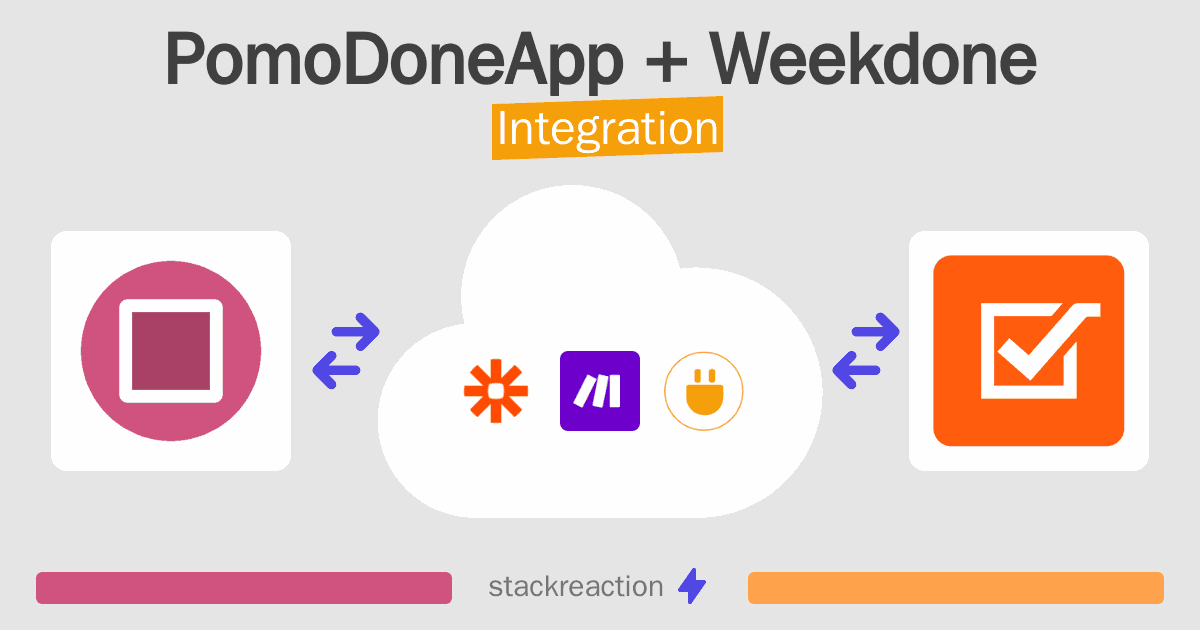 PomoDoneApp + Weekdone
Integration

stackreaction